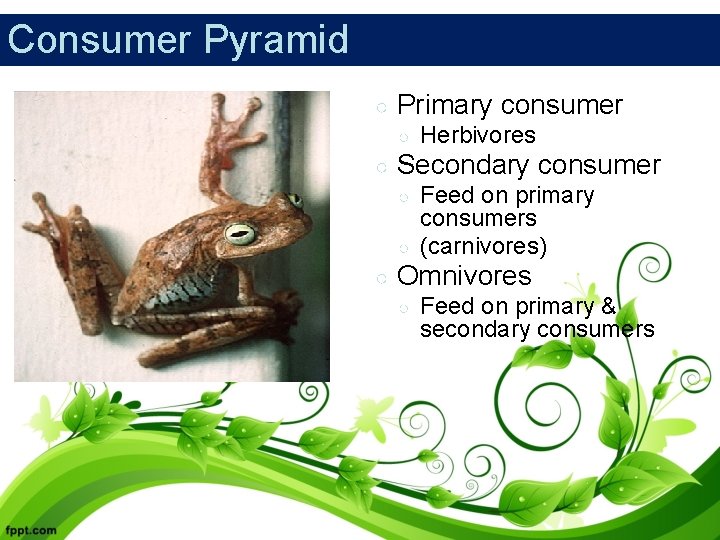 Consumer Pyramid

Primary consumer
Herbivores
Secondary consumer
Feed on primary consumers
(carnivores)
Omnivores
Feed on primary & secondary consumers

fppt.com